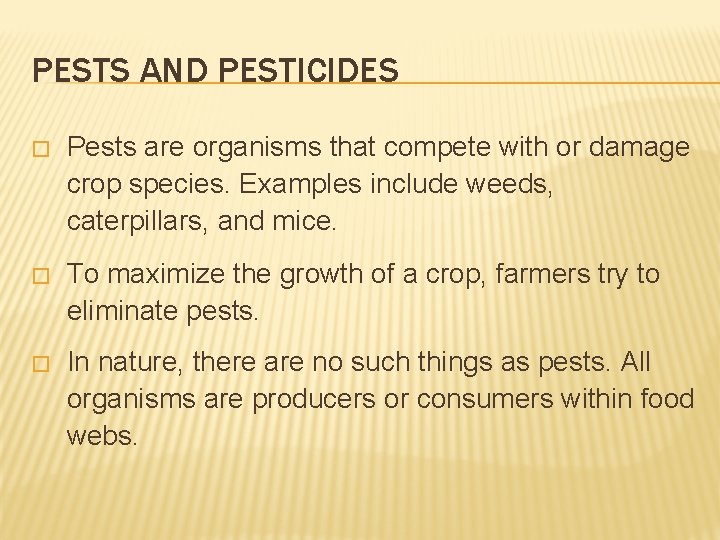 PESTS AND PESTICIDES

□ Pests are organisms that compete with or damage crop species. Examples include weeds, caterpillars, and mice.

□ To maximize the growth of a crop, farmers try to eliminate pests.

□ In nature, there are no such things as pests. All organisms are producers or consumers within food webs.